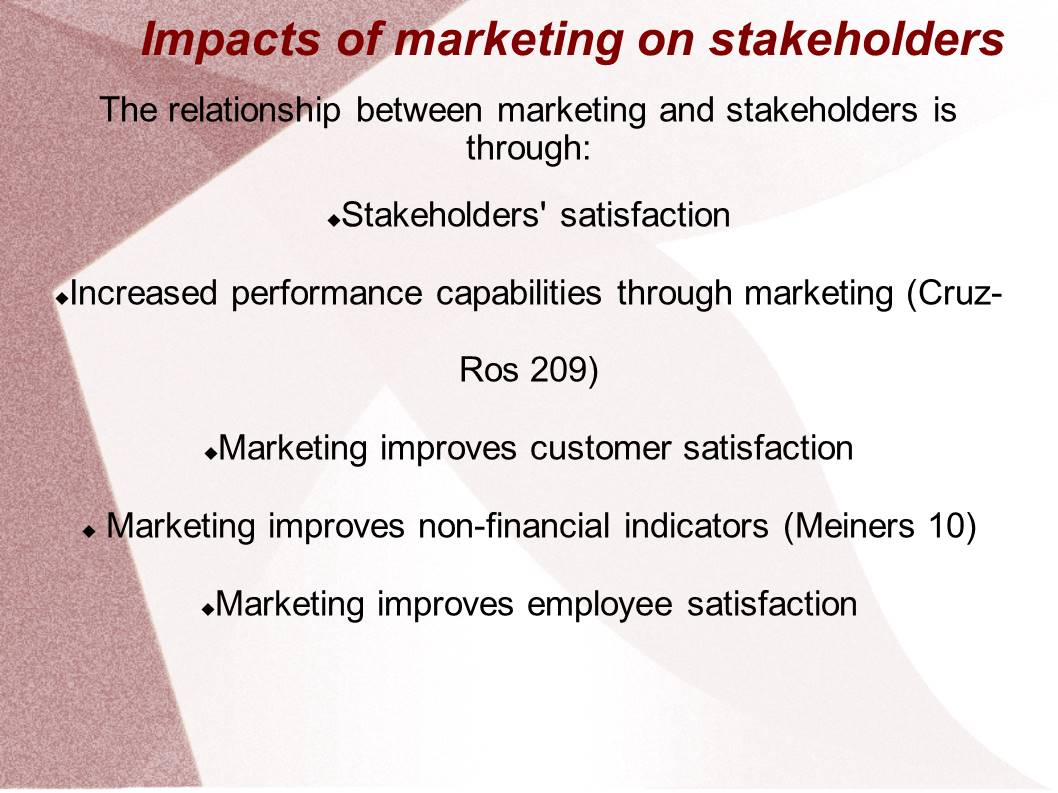 Impacts of marketing on stakeholders

The relationship between marketing and stakeholders is through:

◆Stakeholders' satisfaction

◆Increased performance capabilities through marketing (Cruz-Ros 209)

◆Marketing improves customer satisfaction

◆ Marketing improves non-financial indicators (Meiners 10)

◆Marketing improves employee satisfaction